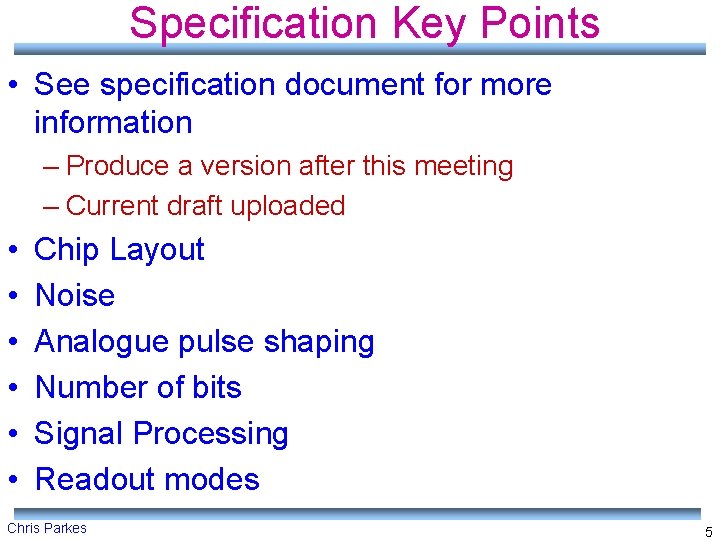 Specification Key Points

• See specification document for more information
– Produce a version after this meeting
– Current draft uploaded
• Chip Layout
• Noise
• Analogue pulse shaping
• Number of bits
• Signal Processing
• Readout modes

Chris Parkes

5